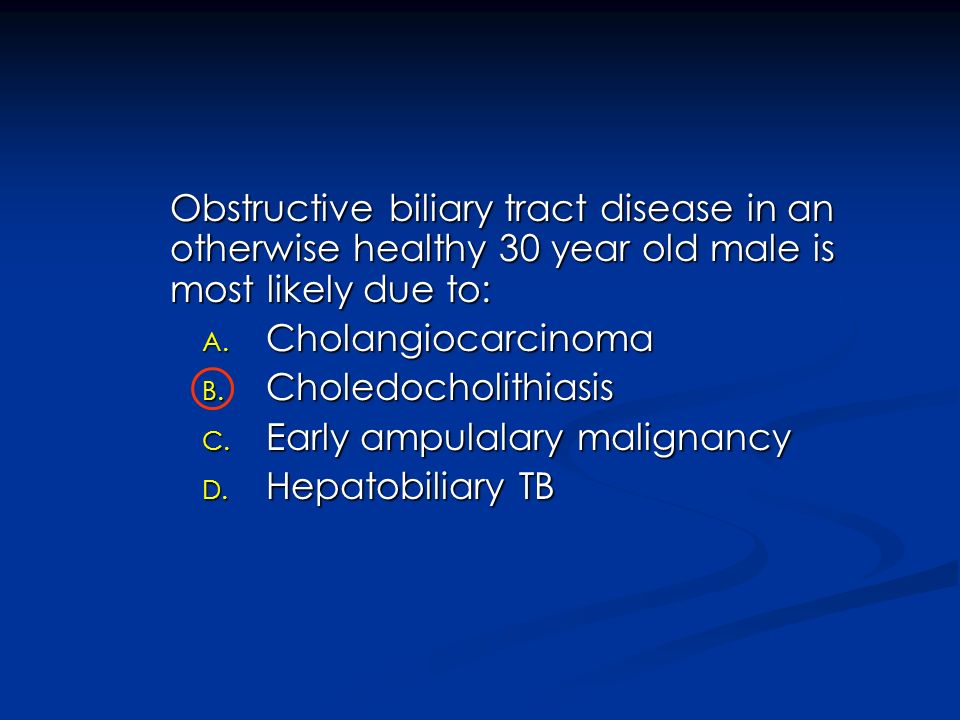 Obstructive biliary tract disease in an otherwise healthy 30 year old male is most likely due to:

A. Cholangiocarcinoma
B. Choledocholithiasis
C. Early ampulalary malignancy
D. Hepatobiliary TB